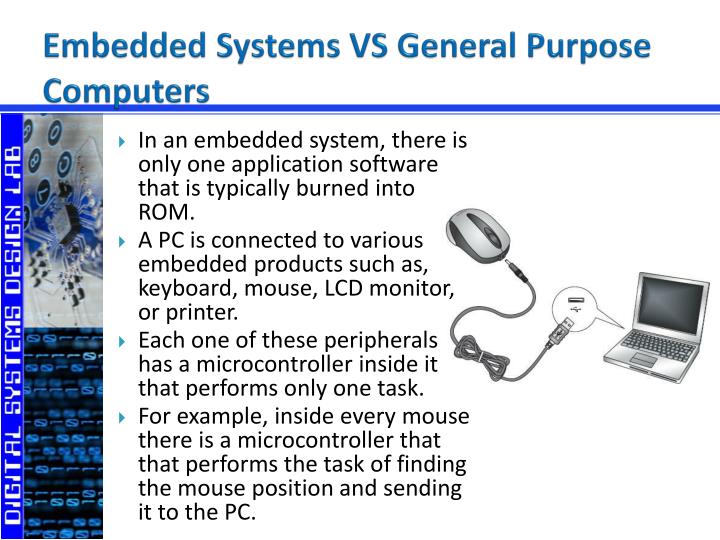 Embedded Systems VS General Purpose Computers

DIGITAL SYSTEMS DESIGN LAB

In an embedded system, there is only one application software that is typically burned into ROM.

A PC is connected to various embedded products such as, keyboard, mouse, LCD monitor, or printer.

Each one of these peripherals has a microcontroller inside it that performs only one task.

For example, inside every mouse there is a microcontroller that that performs the task of finding the mouse position and sending it to the PC.